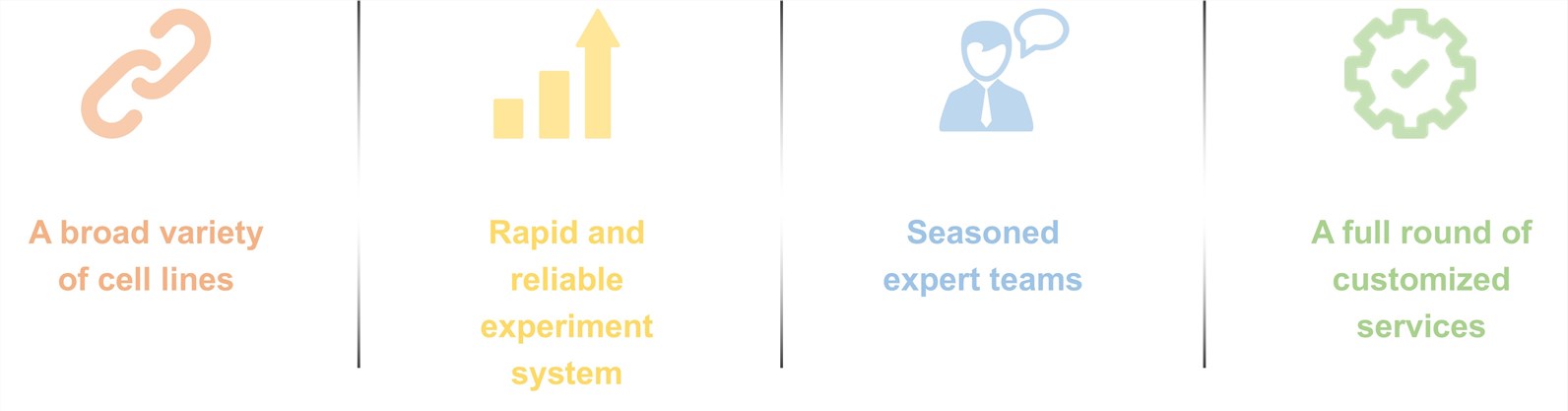 A broad variety of cell lines

Rapid and reliable experiment system

Seasoned expert teams

A full round of customized services